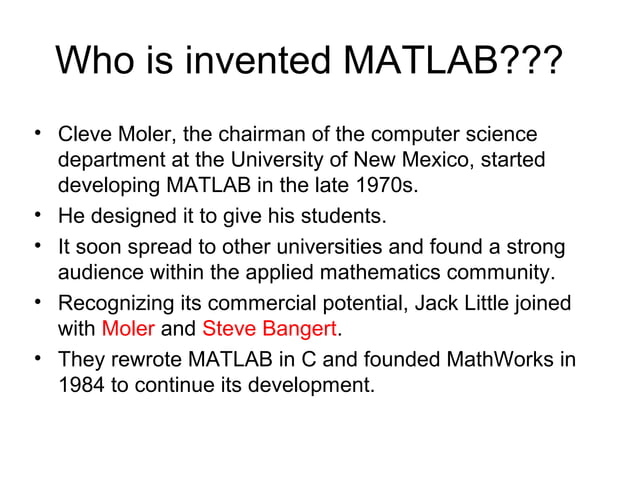 Who is invented MATLAB???

• Cleve Moler, the chairman of the computer science department at the University of New Mexico, started developing MATLAB in the late 1970s.
• He designed it to give his students.
• It soon spread to other universities and found a strong audience within the applied mathematics community.
• Recognizing its commercial potential, Jack Little joined with Moler and Steve Bangert.
• They rewrote MATLAB in C and founded MathWorks in 1984 to continue its development.